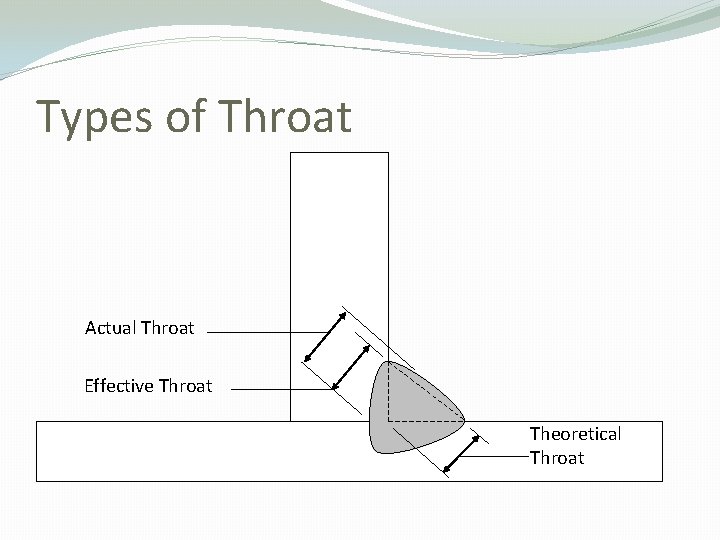 Types of Throat

Actual Throat

Effective Throat

Theoretical Throat